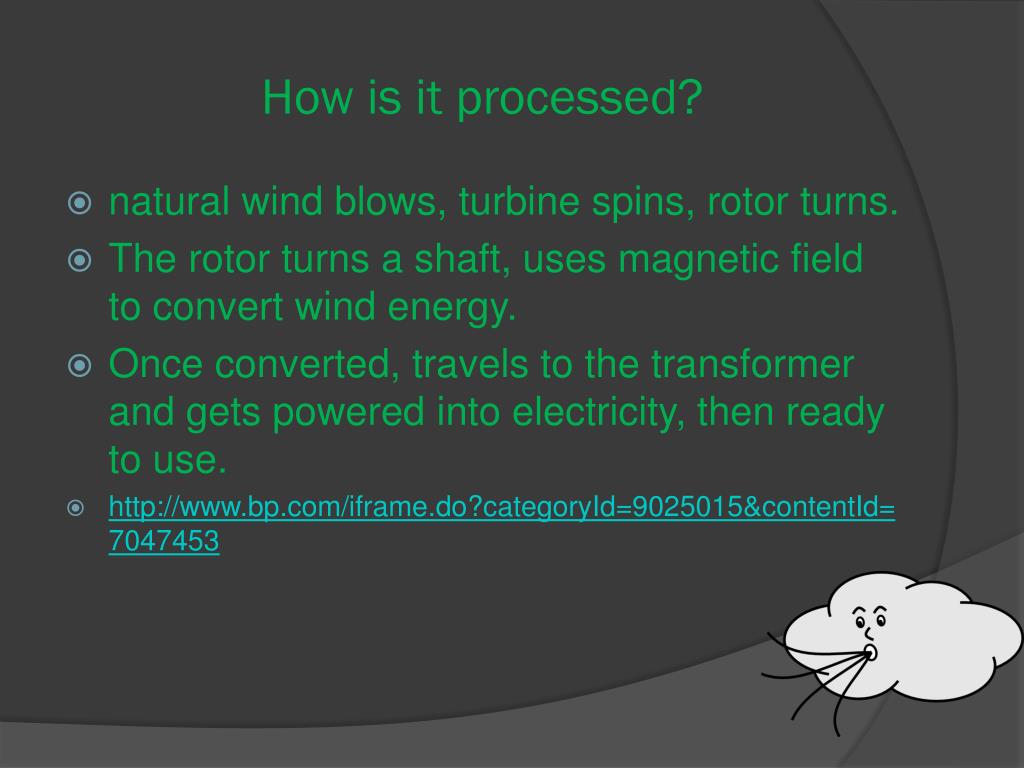 How is it processed?

natural wind blows, turbine spins, rotor turns.

The rotor turns a shaft, uses magnetic field to convert wind energy.

Once converted, travels to the transformer and gets powered into electricity, then ready to use.

http://www.bp.com/iframe.do?categoryId=9025015&contentId=7047453